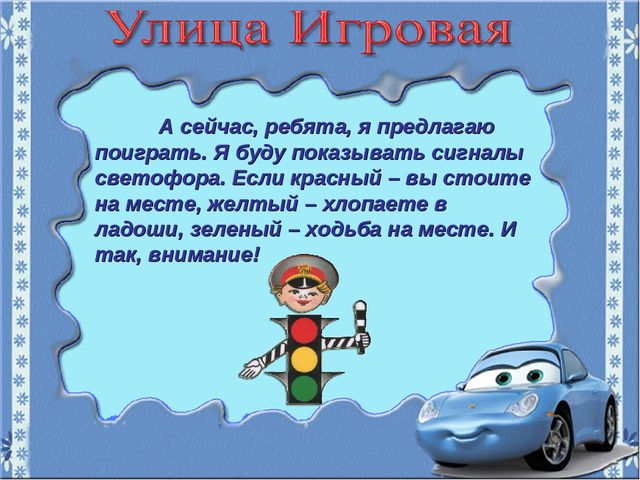 Улица Игровая

А сейчас, ребята, я предлагаю поиграть. Я буду показывать сигналы светофора. Если красный – вы стоите на месте, желтый – хлопаете в ладоши, зеленый – ходьба на месте. И так, внимание!